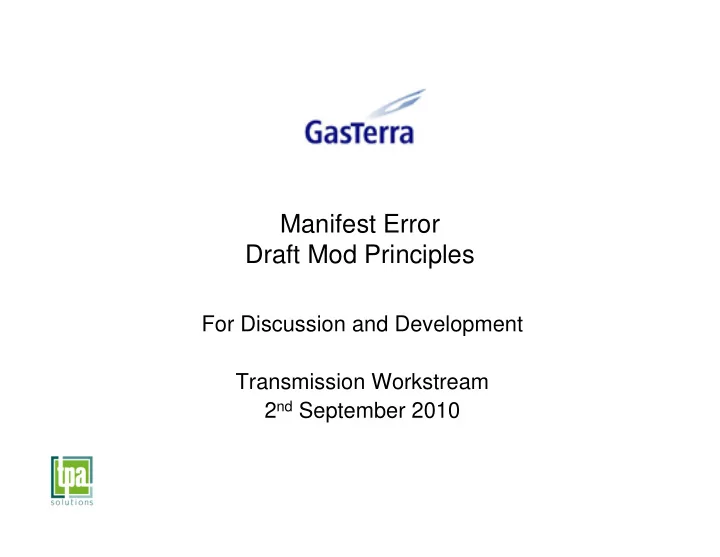 GasTerra

Manifest Error
Draft Mod Principles

For Discussion and Development

Transmission Workstream
2nd September 2010

tpa
solutions